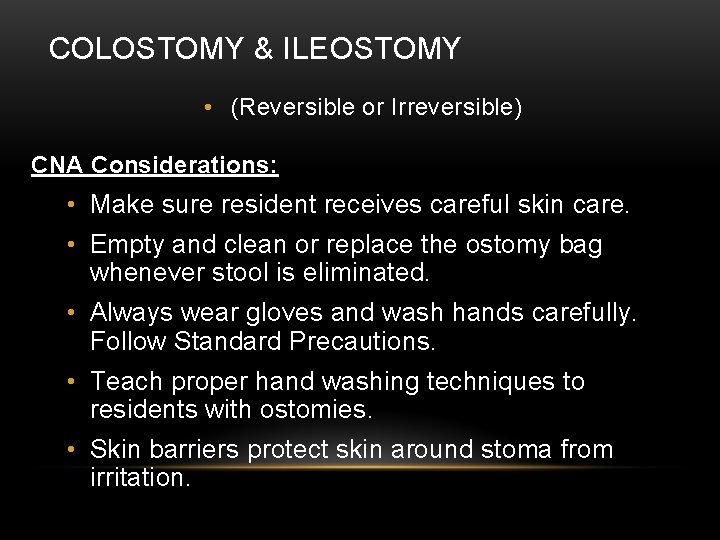 COLOSTOMY & ILEOSTOMY

• (Reversible or Irreversible)

CNA Considerations:

• Make sure resident receives careful skin care.
• Empty and clean or replace the ostomy bag whenever stool is eliminated.
• Always wear gloves and wash hands carefully. Follow Standard Precautions.
• Teach proper hand washing techniques to residents with ostomies.
• Skin barriers protect skin around stoma from irritation.